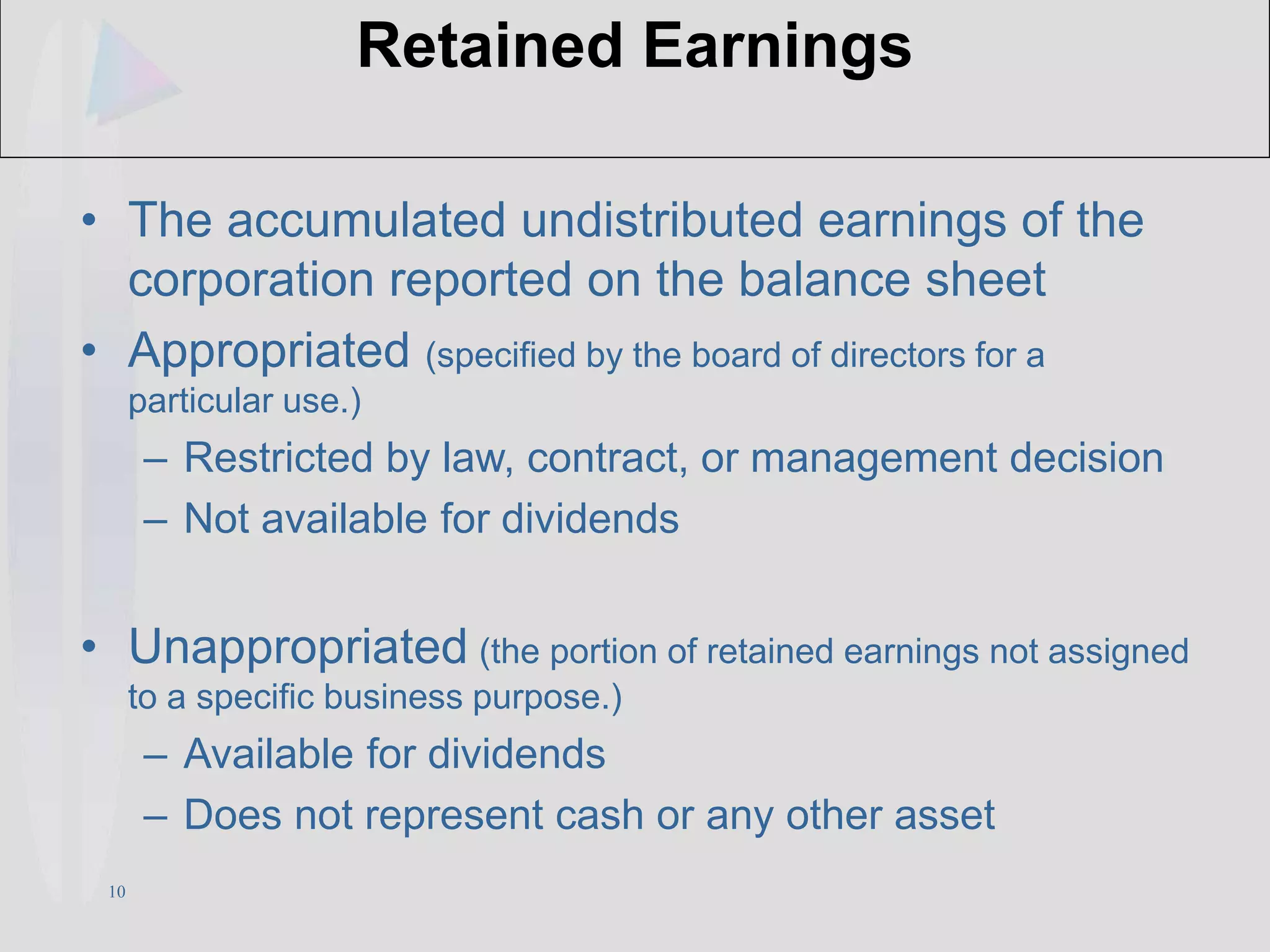 Retained Earnings

• The accumulated undistributed earnings of the corporation reported on the balance sheet

• Appropriated (specified by the board of directors for a particular use.)
– Restricted by law, contract, or management decision
– Not available for dividends

• Unappropriated (the portion of retained earnings not assigned to a specific business purpose.)
– Available for dividends
– Does not represent cash or any other asset

10